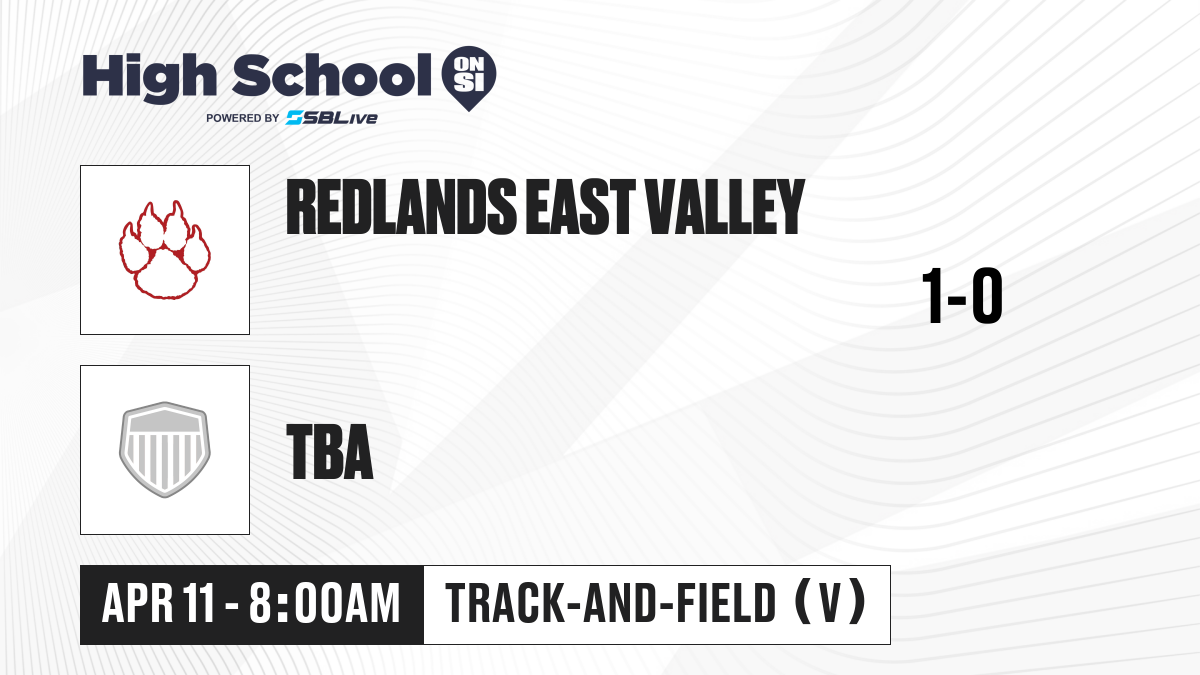 High School ON SI
POWERED BY SBLive

REDLANDS EAST VALLEY

1-0

TBA

APR 11 - 8:00AM

TRACK-AND-FIELD (V)